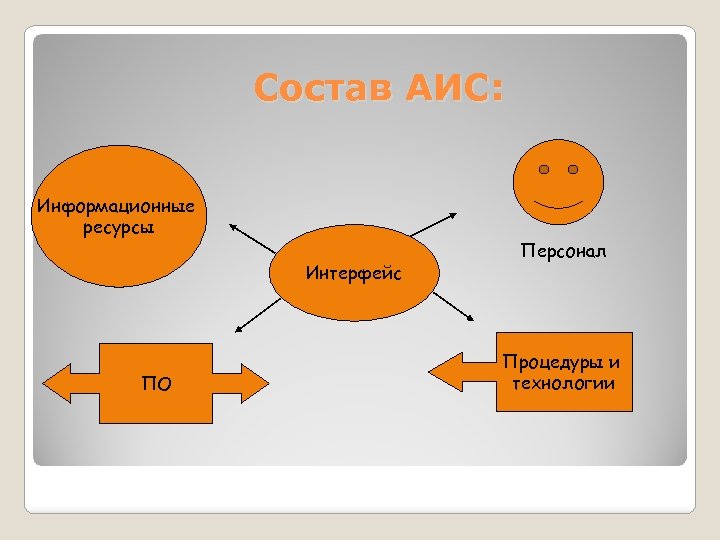 Состав АИС:

Информационные ресурсы

Персонал

Интерфейс

ПО

Процедуры и технологии